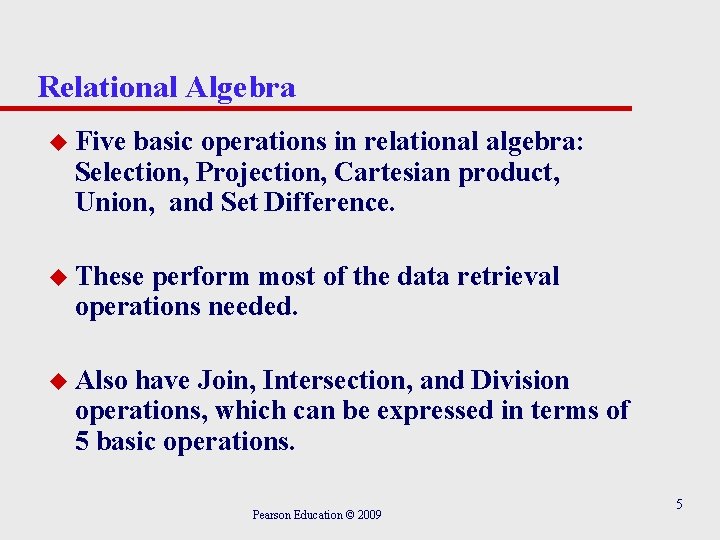 Relational Algebra

Five basic operations in relational algebra: Selection, Projection, Cartesian product, Union,  and Set Difference.

These perform most of the data retrieval operations needed.

Also have Join, Intersection, and Division operations, which can be expressed in terms of 5 basic operations.

Pearson Education © 2009

5